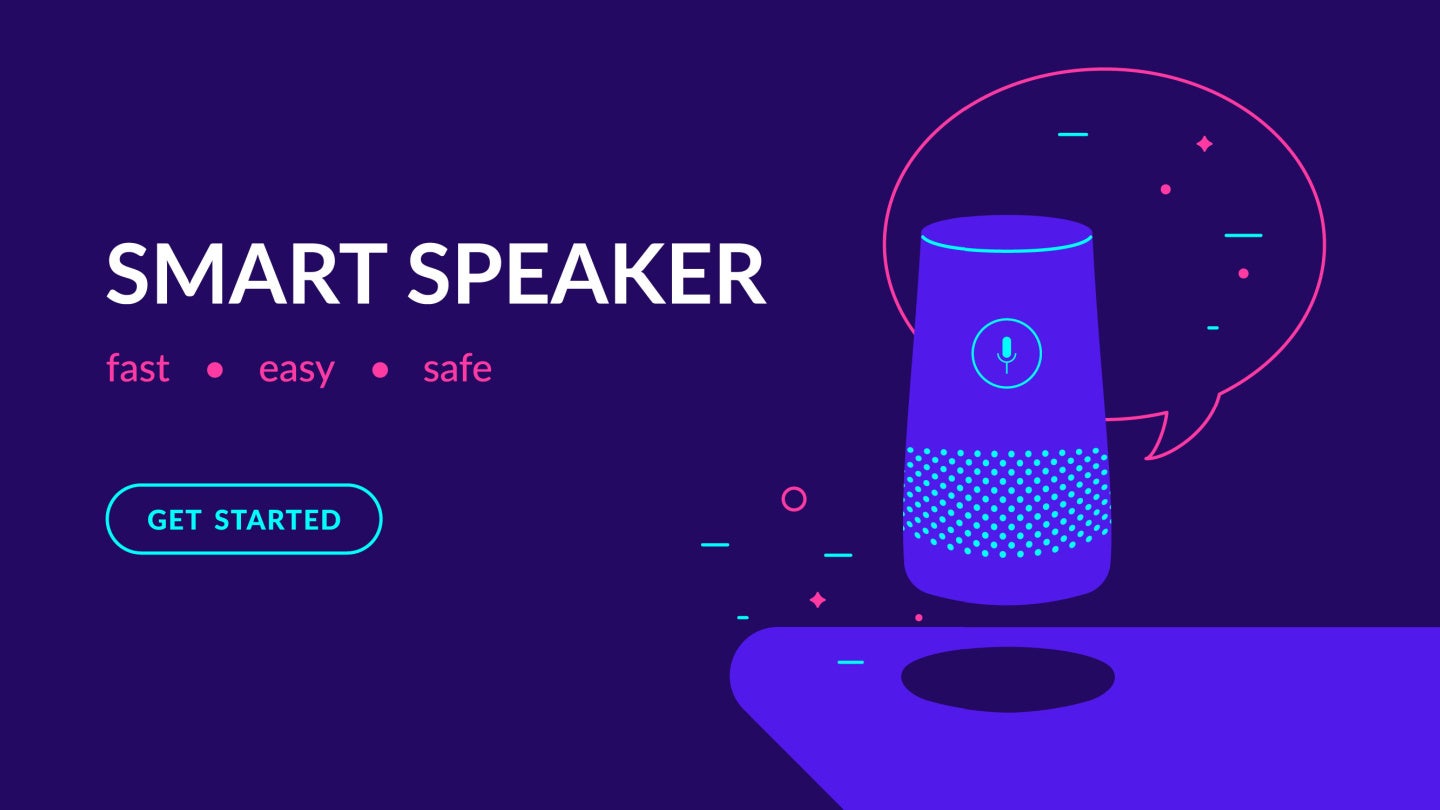 SMART SPEAKER

fast • easy • safe

GET STARTED